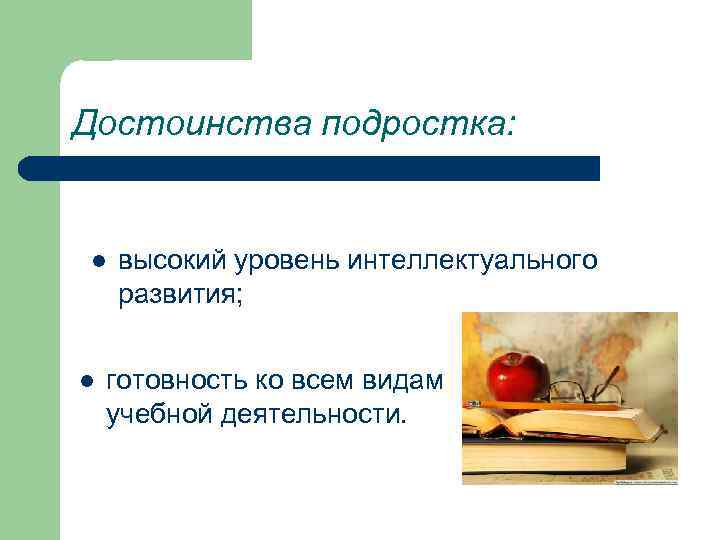 Достоинства подростка:

● высокий уровень интеллектуального развития;

● готовность ко всем видам учебной деятельности.